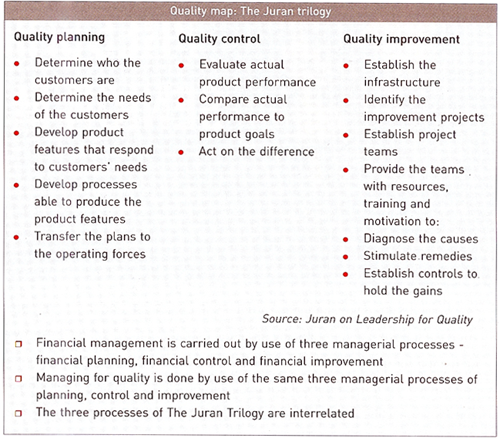 Quality map: The Juran trilogy

Quality planning

- Determine who the customers are
- Determine the needs of the customers
- Develop product features that respond to customers' needs
- Develop processes able to produce the product features
- Transfer the plans to the operating forces

Quality control

- Evaluate actual product performance
- Compare actual performance to product goals
- Act on the difference

Quality improvement

- Establish the infrastructure
- Identify the improvement projects
- Establish project teams
- Provide the teams with resources, training and motivation to:
- Diagnose the causes
- Stimulate remedies
- Establish controls to hold the gains

Source: Juran on Leadership for Quality

- Financial management is carried out by use of three managerial processes - financial planning, financial control and financial improvement
- Managing for quality is done by use of the same three managerial processes of planning, control and improvement
- The three processes of The Juran Trilogy are interrelated